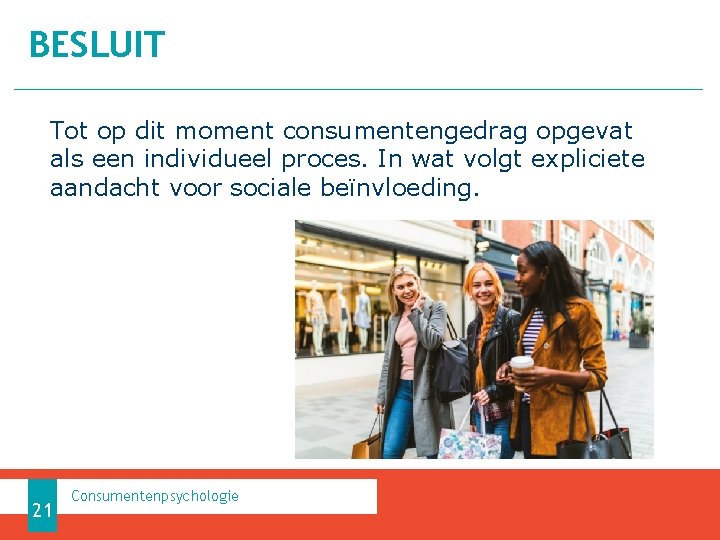 BESLUIT

Tot op dit moment consumentengedrag opgevat als een individueel proces. In wat volgt expliciete aandacht voor sociale beïnvloeding.

21

Consumentenpsychologie